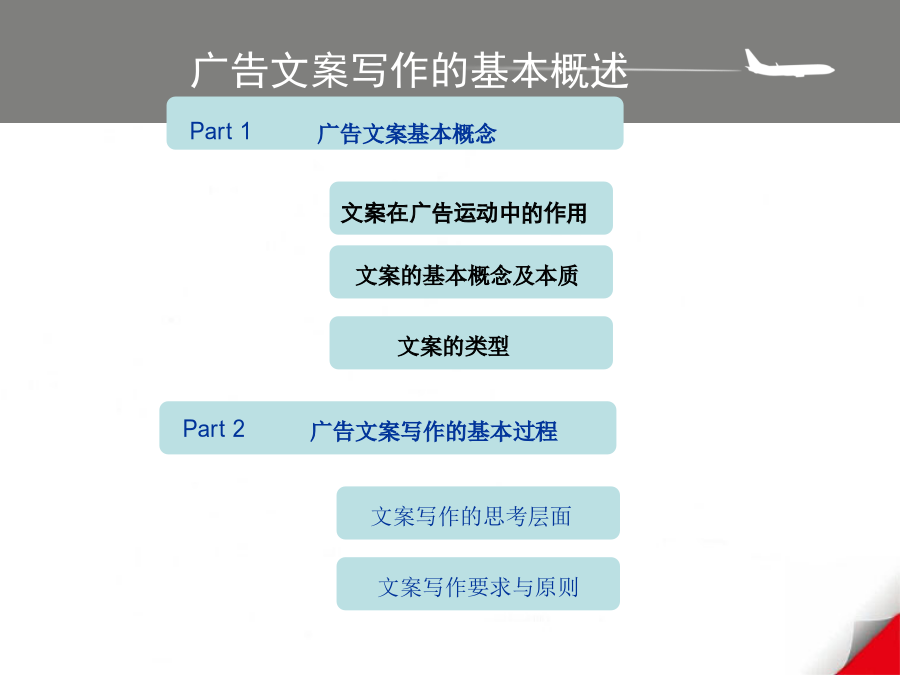 广告文案写作的基本概述

Part 1 广告文案基本概念

文案在广告运动中的作用

文案的基本概念及本质

文案的类型

Part 2 广告文案写作的基本过程

文案写作的思考层面

文案写作要求与原则